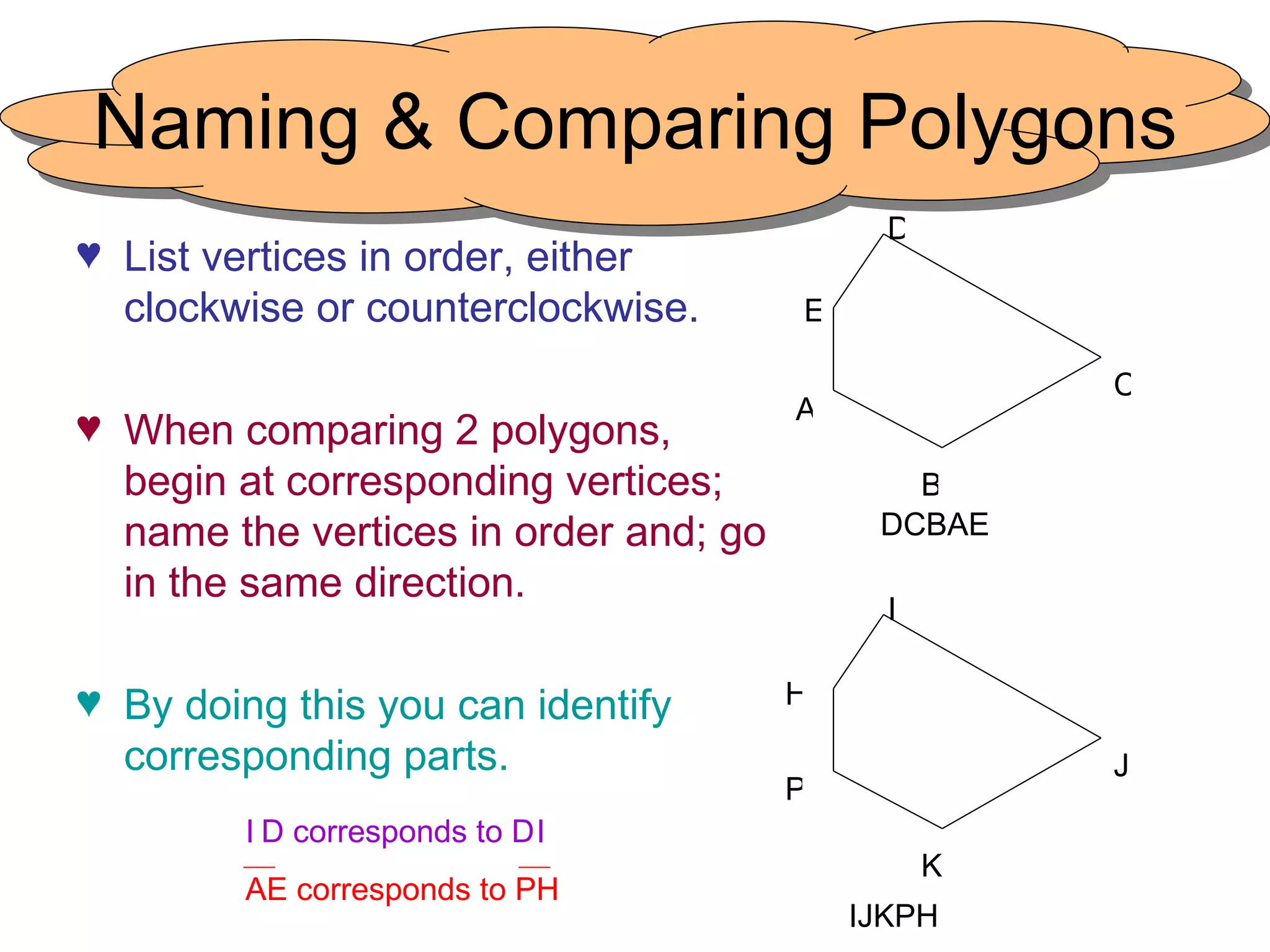 Naming & Comparing Polygons

♥ List vertices in order, either clockwise or counterclockwise.

♥ When comparing 2 polygons, begin at corresponding vertices; name the vertices in order and; go in the same direction.

♥ By doing this you can identify corresponding parts.

I D corresponds to D I

$\overline{AE}$ corresponds to $\overline{PH}$

D

E

C

A

B

DCBAE

I

H

J

P

K

IJKPH